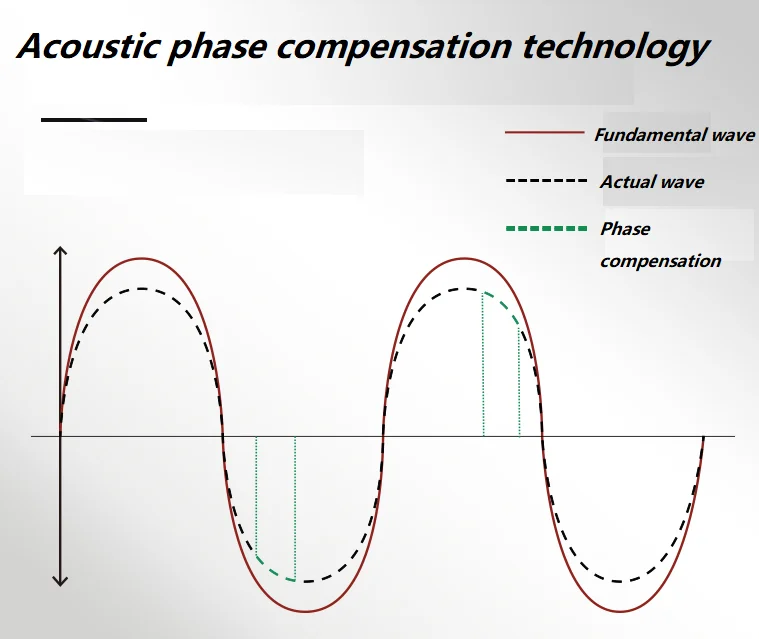 Acoustic phase compensation technology

Fundamental wave

Actual wave

Phase compensation